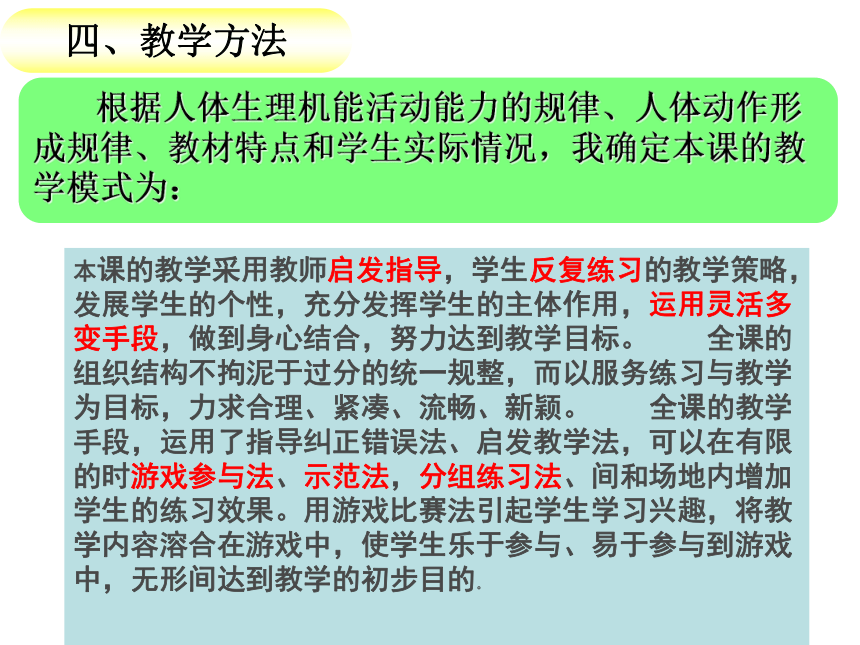 四、教学方法

根据人体生理机能活动能力的规律、人体动作形成规律、教材特点和学生实际情况，我确定本课的教学模式为：

本课的教学采用教师启发指导，学生反复练习的教学策略，发展学生的个性，充分发挥学生的主体作用，运用灵活多变手段，做到身心结合，努力达到教学目标。 全课的组织结构不拘泥于过分的统一规整，而以服务练习与教学为目标，力求合理、紧凑、流畅、新颖。 全课的教学手段，运用了指导纠正错误法、启发教学法，可以在有限的时游戏参与法、示范法，分组练习法、间和场地内增加学生的练习效果。用游戏比赛法引起学生学习兴趣，将教学内容溶合在游戏中，使学生乐于参与、易于参与到游戏中，无形间达到教学的初步目的.